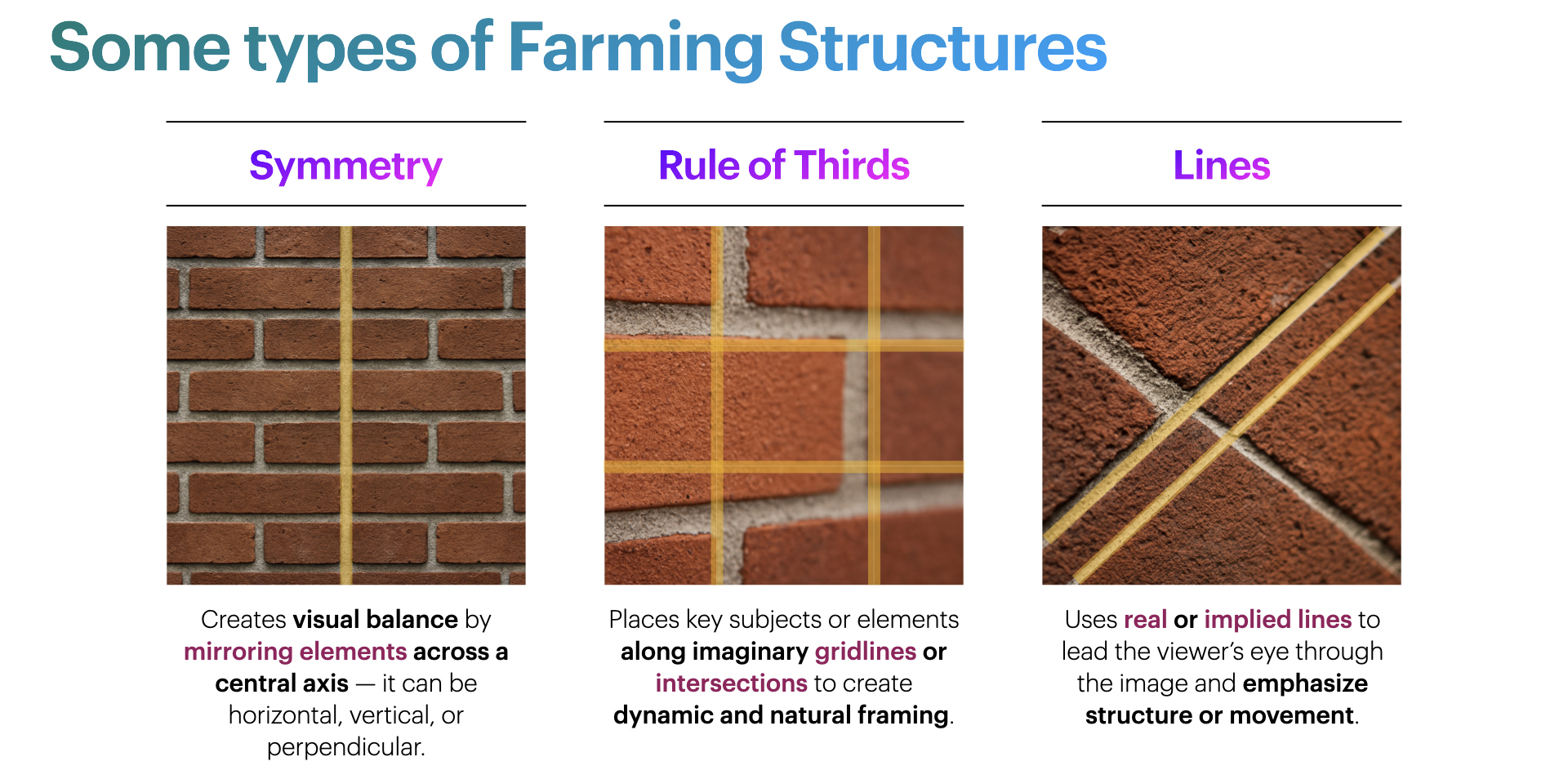 Some types of Farming Structures

Symmetry

Creates visual balance by mirroring elements across a central axis — it can be horizontal, vertical, or perpendicular.

Rule of Thirds

Places key subjects or elements along imaginary gridlines or intersections to create dynamic and natural framing.

Lines

Uses real or implied lines to lead the viewer's eye through the image and emphasize structure or movement.